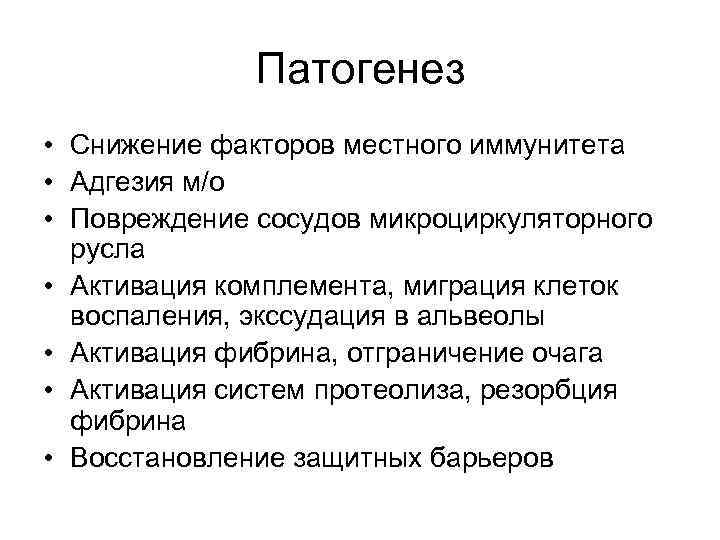 Патогенез

• Снижение факторов местного иммунитета
• Адгезия м/о
• Повреждение сосудов микроциркуляторного русла
• Активация комплемента, миграция клеток воспаления, экссудация в альвеолы
• Активация фибрина, отграничение очага
• Активация систем протеолиза, резорбция фибрина
• Восстановление защитных барьеров